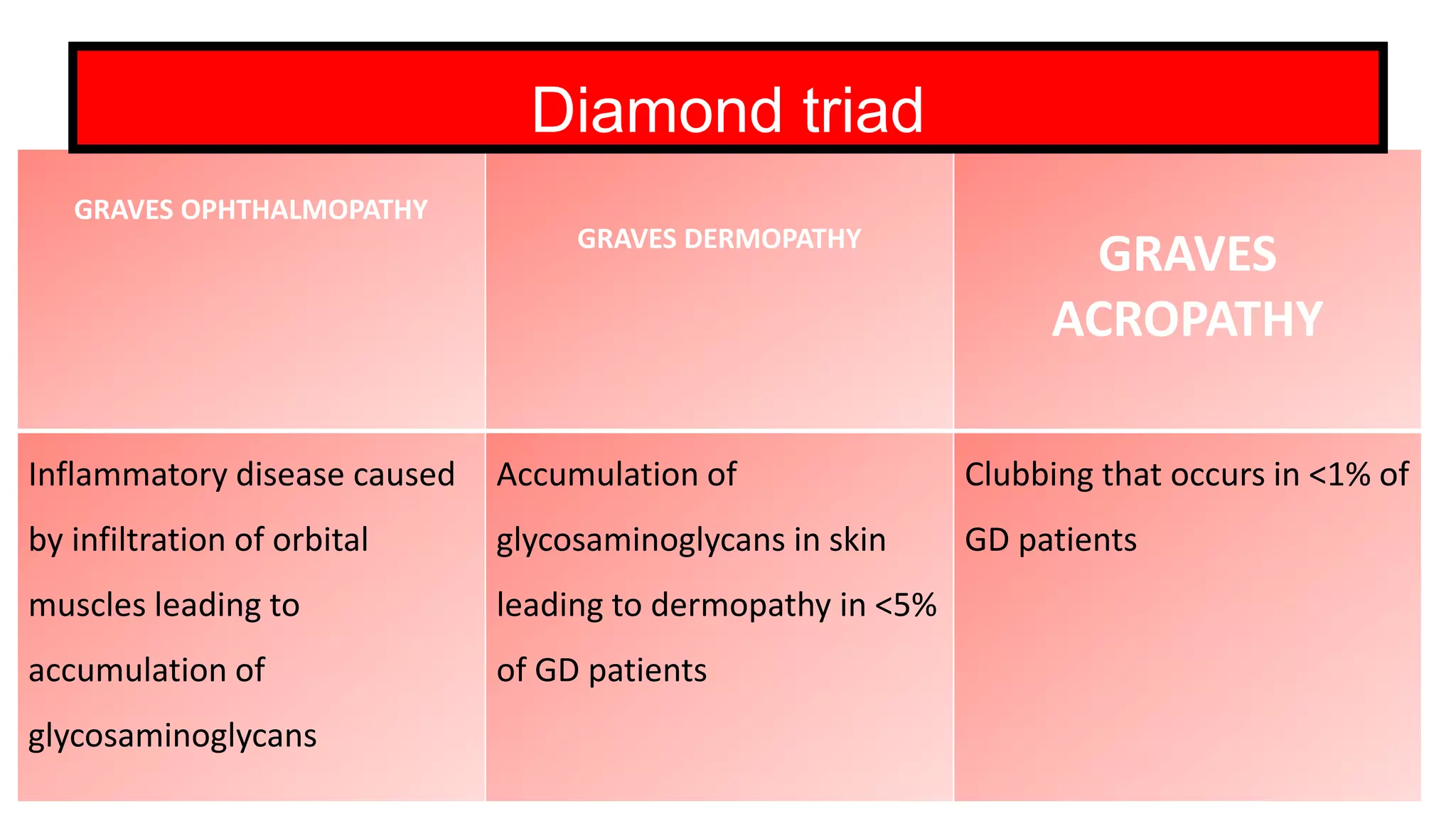 Diamond triad

| GRAVES OPHTHALMOPATHY | GRAVES DERMOPATHY | GRAVES ACROPATHY |
|---|---|---|
| Inflammatory disease caused by infiltration of orbital muscles leading to accumulation of glycosaminoglycans | Accumulation of glycosaminoglycans in skin leading to dermopathy in <5% of GD patients | Clubbing that occurs in <1% of GD patients |